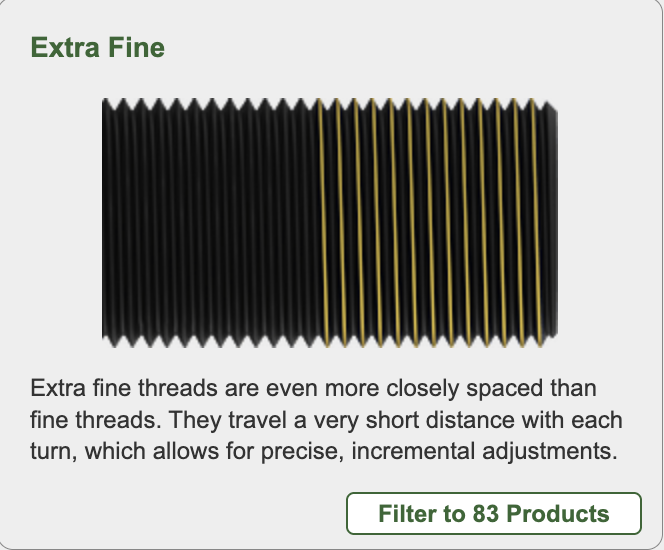 Extra Fine

Extra fine threads are even more closely spaced than fine threads. They travel a very short distance with each turn, which allows for precise, incremental adjustments.

Filter to 83 Products